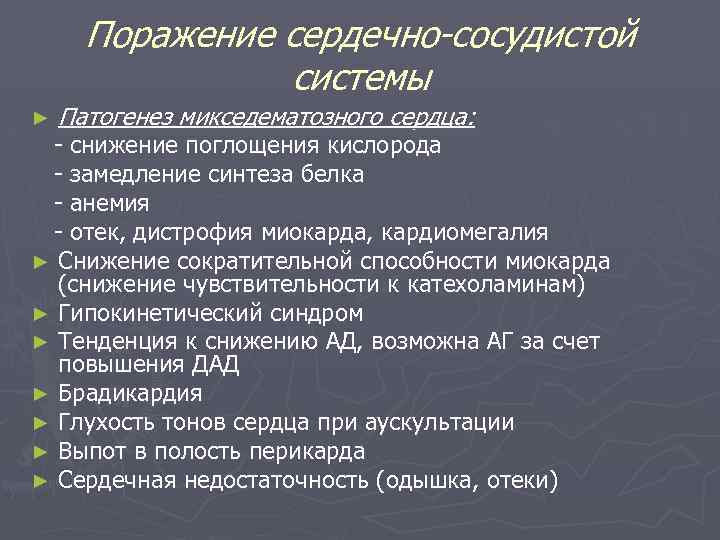 Поражение сердечно-сосудистой системы

► Патогенез микседематозного сердца:
- снижение поглощения кислорода
- замедление синтеза белка
- анемия
- отек, дистрофия миокарда, кардиомегалия
► Снижение сократительной способности миокарда (снижение чувствительности к катехоламинам)
► Гипокинетический синдром
► Тенденция к снижению АД, возможна АГ за счет повышения ДАД
► Брадикардия
► Глухость тонов сердца при аускультации
► Выпот в полость перикарда
► Сердечная недостаточность (одышка, отеки)